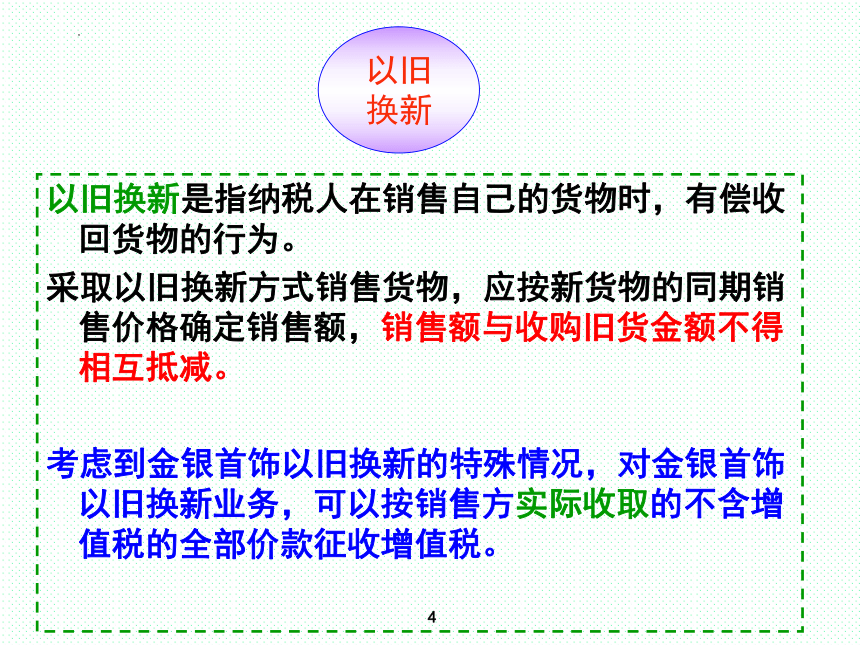 以旧换新

以旧换新是指纳税人在销售自己的货物时，有偿收回货物的行为。

采取以旧换新方式销售货物，应按新货物的同期销售价格确定销售额，销售额与收购旧货金额不得相互抵减。

考虑到金银首饰以旧换新的特殊情况，对金银首饰以旧换新业务，可以按销售方实际收取的不含增值税的全部价款征收增值税。

4